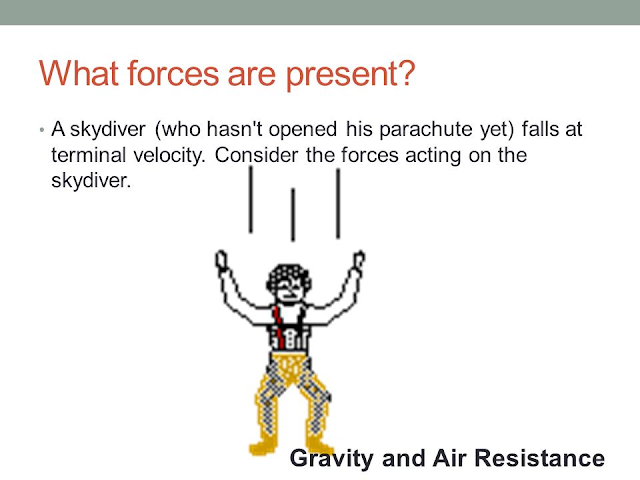 What forces are present?

• A skydiver (who hasn't opened his parachute yet) falls at terminal velocity. Consider the forces acting on the skydiver.

Gravity and Air Resistance